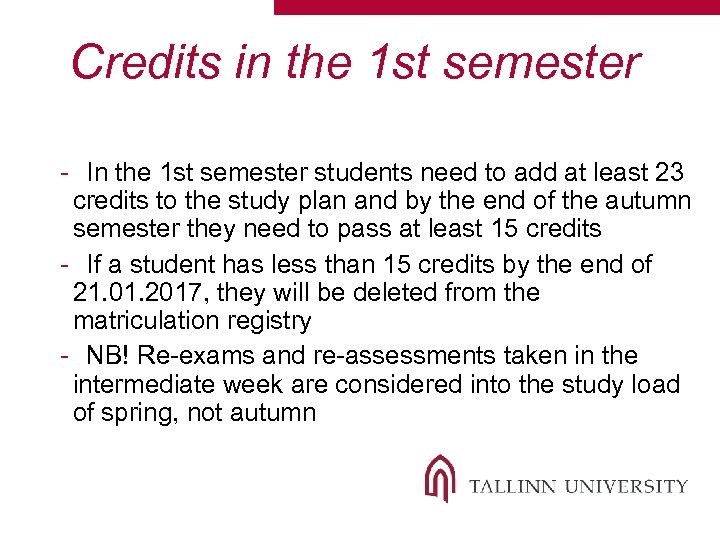 Credits in the 1st semester

- In the 1st semester students need to add at least 23 credits to the study plan and by the end of the autumn semester they need to pass at least 15 credits
- If a student has less than 15 credits by the end of 21.01.2017, they will be deleted from the matriculation registry
- NB! Re-exams and re-assessments taken in the intermediate week are considered into the study load of spring, not autumn

TALLINN UNIVERSITY